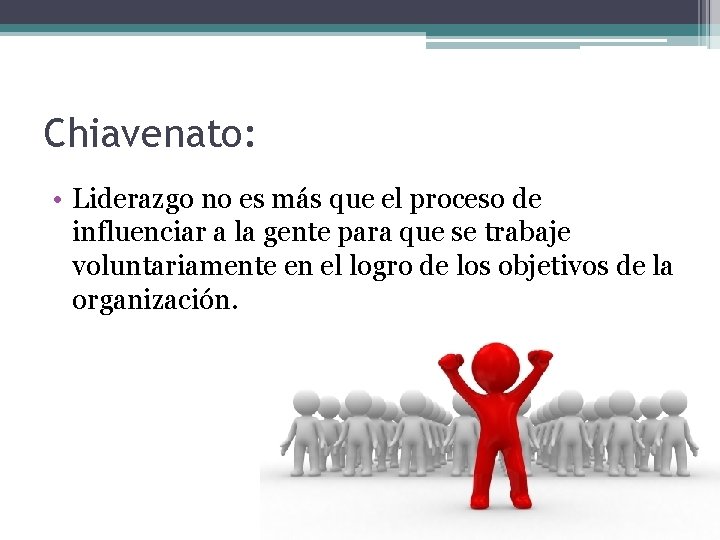 Chiavenato:

• Liderazgo no es más que el proceso de influenciar a la gente para que se trabaje voluntariamente en el logro de los objetivos de la organización.